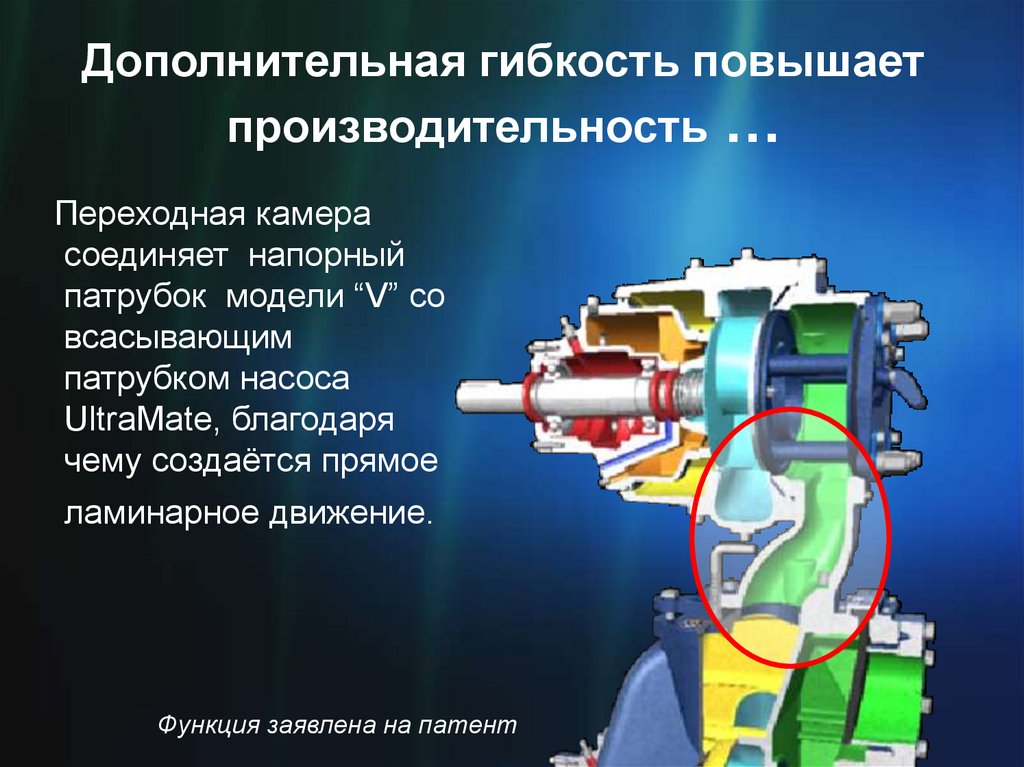 Дополнительная гибкость повышает производительность …

Переходная камера соединяет напорный патрубок модели “V” со всасывающим патрубком насоса UltraMate, благодаря чему создаётся прямое ламинарное движение.

Функция заявлена на патент